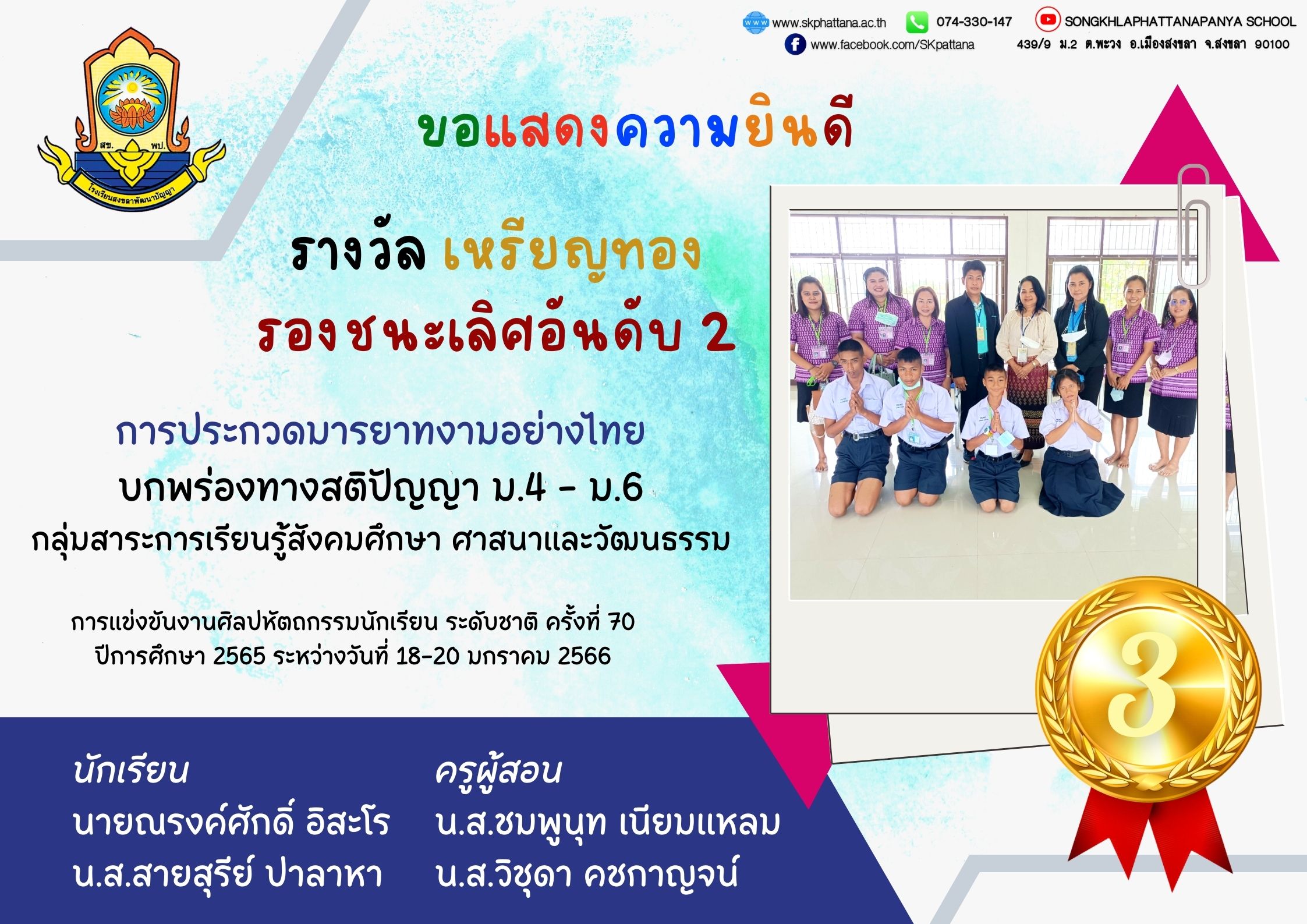 www.skphattana.ac.th 074-330-147 SONGKHLAPHATTANAPANYA SCHOOL
www.facebook.com/SKpattana 439/9 ม.2 ต.พะวง อ.เมืองสงขลา จ.สงขลา 90100

สข. พป.
โรงเรียนสงขลาพัฒนาปัญญา

ขอแสดงความยินดี

รางวัล เหรียญทอง
รองชนะเลิศอันดับ 2

การประกวดมารยาทงามอย่างไทย
บกพร่องทางสติปัญญา ม.4 - ม.6
กลุ่มสาระการเรียนรู้สังคมศึกษา ศาสนาและวัฒนธรรม

การแข่งขันงานศิลปหัตถกรรมนักเรียน ระดับชาติ ครั้งที่ 70
ปีการศึกษา 2565 ระหว่างวันที่ 18-20 มกราคม 2566

3

นักเรียน
นายณรงค์ศักดิ์ อิสะโร
น.ส.สายสุรีย์ ปาลาหา

ครูผู้สอน
น.ส.ชมพูนุท เนียมแหลม
น.ส.วิชุดา คชกาญจน์